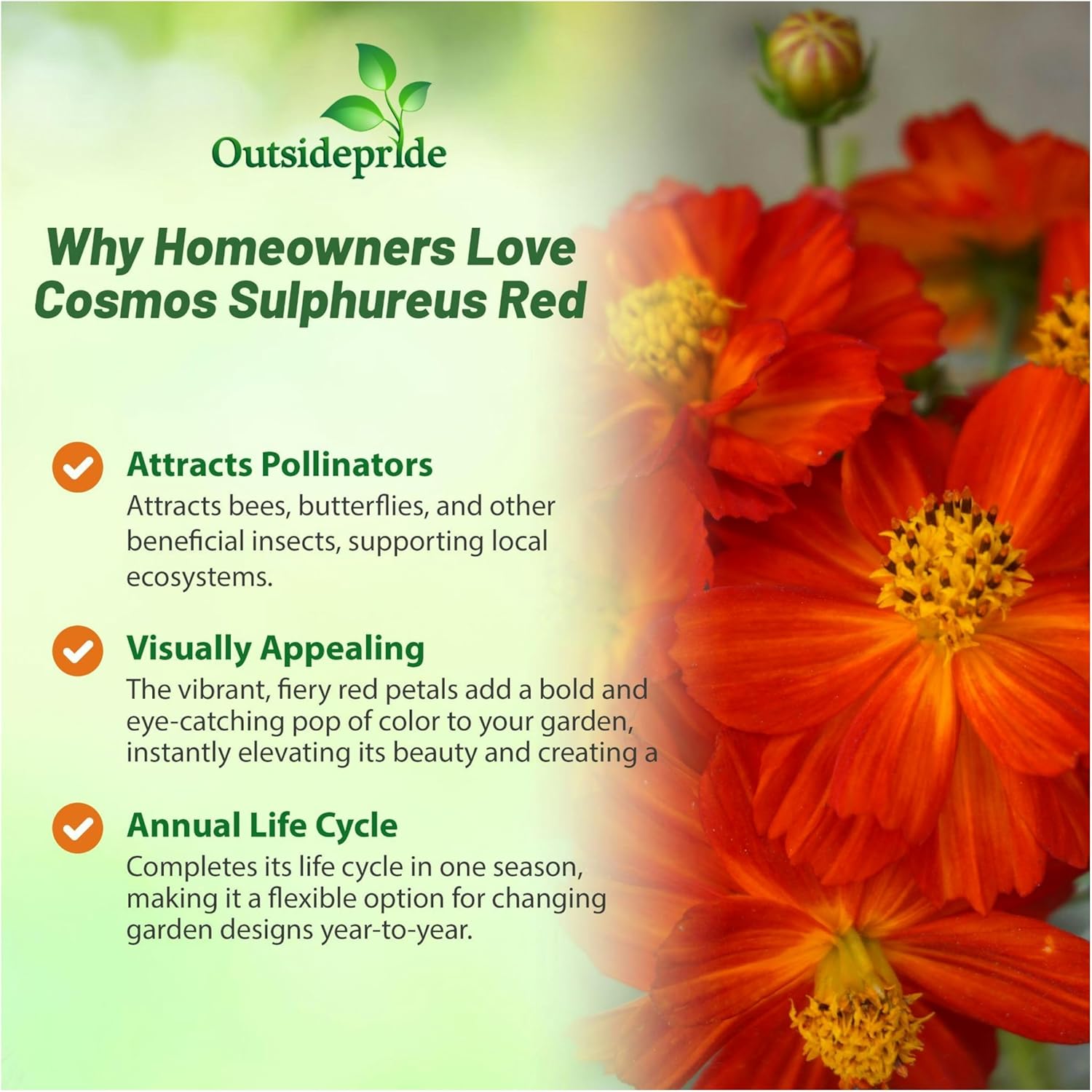 Outsidepride

Why Homeowners Love Cosmos Sulphureus Red

Attracts Pollinators
Attracts bees, butterflies, and other beneficial insects, supporting local ecosystems.

Visually Appealing
The vibrant, fiery red petals add a bold and eye-catching pop of color to your garden, instantly elevating its beauty and creating a

Annual Life Cycle
Completes its life cycle in one season, making it a flexible option for changing garden designs year-to-year.